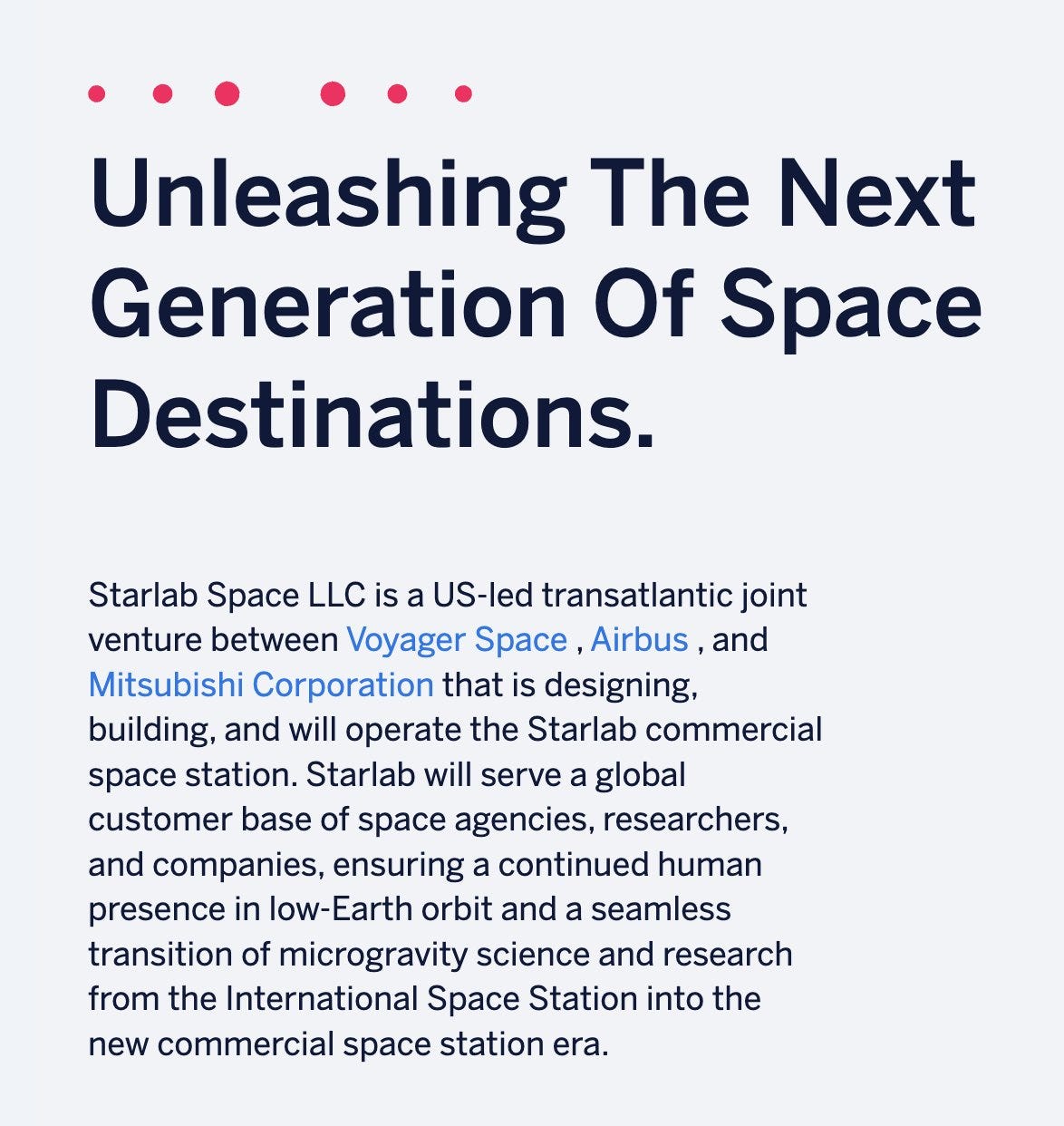 Unleashing The Next Generation Of Space Destinations.

Starlab Space LLC is a US-led transatlantic joint venture between Voyager Space , Airbus , and Mitsubishi Corporation that is designing, building, and will operate the Starlab commercial space station. Starlab will serve a global customer base of space agencies, researchers, and companies, ensuring a continued human presence in low-Earth orbit and a seamless transition of microgravity science and research from the International Space Station into the new commercial space station era.